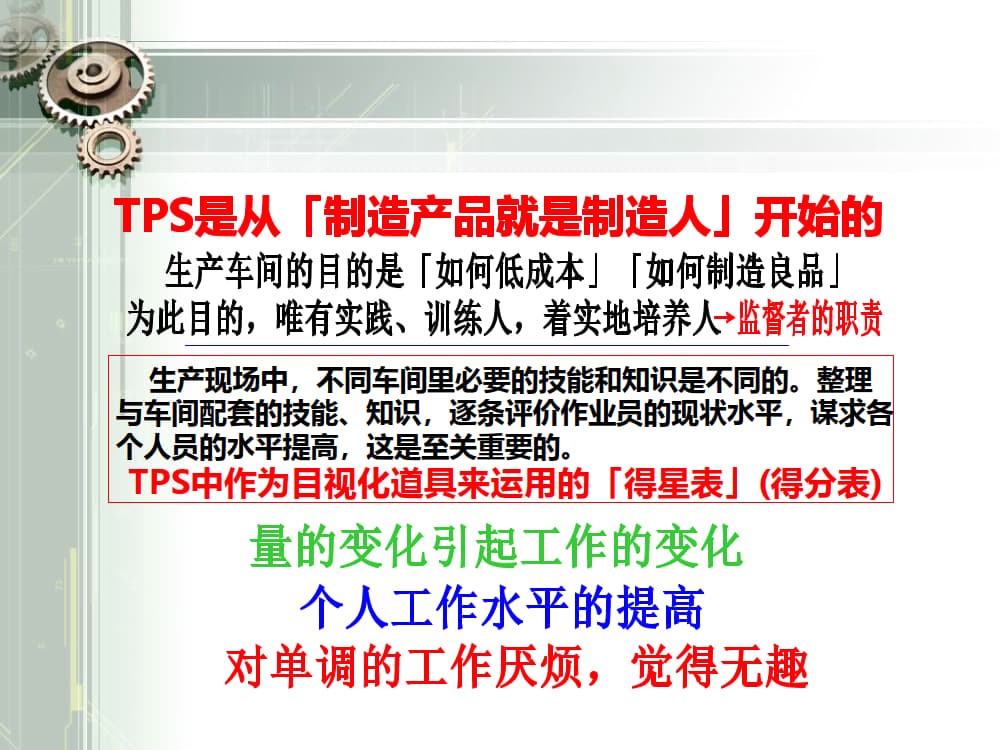 TPS是从「制造产品就是制造人」开始的

生产车间的目的是「如何低成本」「如何制造良品」

为此目的，唯有实践、训练人，着实地培养人→监督者的职责

生产现场中，不同车间里必要的技能和知识是不同的。整理与车间配套的技能、知识，逐条评价作业员的现状水平，谋求各个人员的水平提高，这是至关重要的。

TPS中作为目视化道具来运用的「得星表」(得分表)

量的变化引起工作的变化

个人工作水平的提高

对单调的工作厌烦，觉得无趣